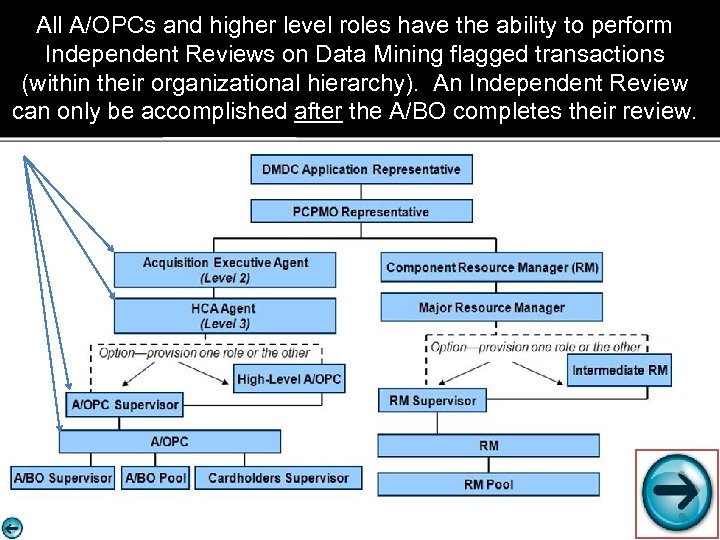 All A/OPCs and higher level roles have the ability to perform Independent Reviews on Data Mining flagged transactions (within their organizational hierarchy). An Independent Review can only be accomplished after the A/BO completes their review.

DMDC Application Representative

PCPMO Representative

Acquisition Executive Agent
(Level 2)

HCA Agent
(Level 3)

Option—provision one role or the other

High-Level A/OPC

A/OPC Supervisor

A/OPC

A/BO Supervisor

A/BO Pool

Cardholders Supervisor

Component Resource Manager (RM)

Major Resource Manager

Option—provision one role or the other

Intermediate RM

RM Supervisor

RM

RM Pool